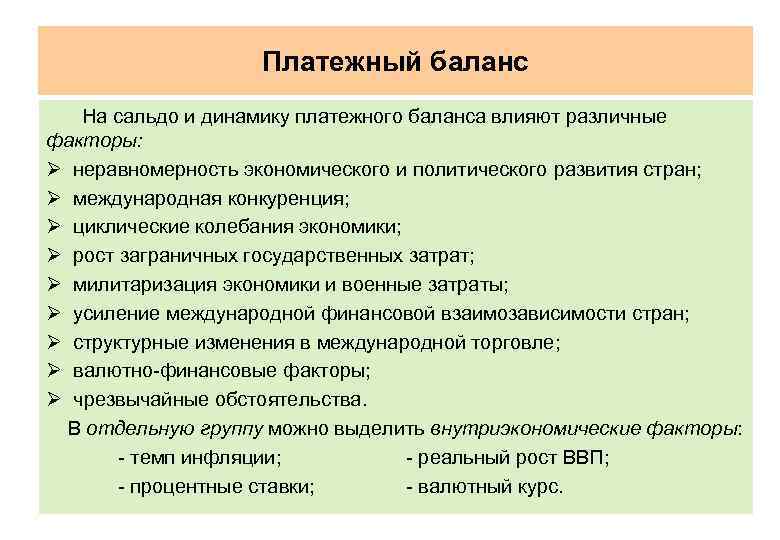 Платежный баланс

На сальдо и динамику платежного баланса влияют различные факторы:

➢ неравномерность экономического и политического развития стран;
➢ международная конкуренция;
➢ циклические колебания экономики;
➢ рост заграничных государственных затрат;
➢ милитаризация экономики и военные затраты;
➢ усиление международной финансовой взаимозависимости стран;
➢ структурные изменения в международной торговле;
➢ валютно-финансовые факторы;
➢ чрезвычайные обстоятельства.

В отдельную группу можно выделить внутриэкономические факторы:

- темп инфляции;
- процентные ставки;
- реальный рост ВВП;
- валютный курс.